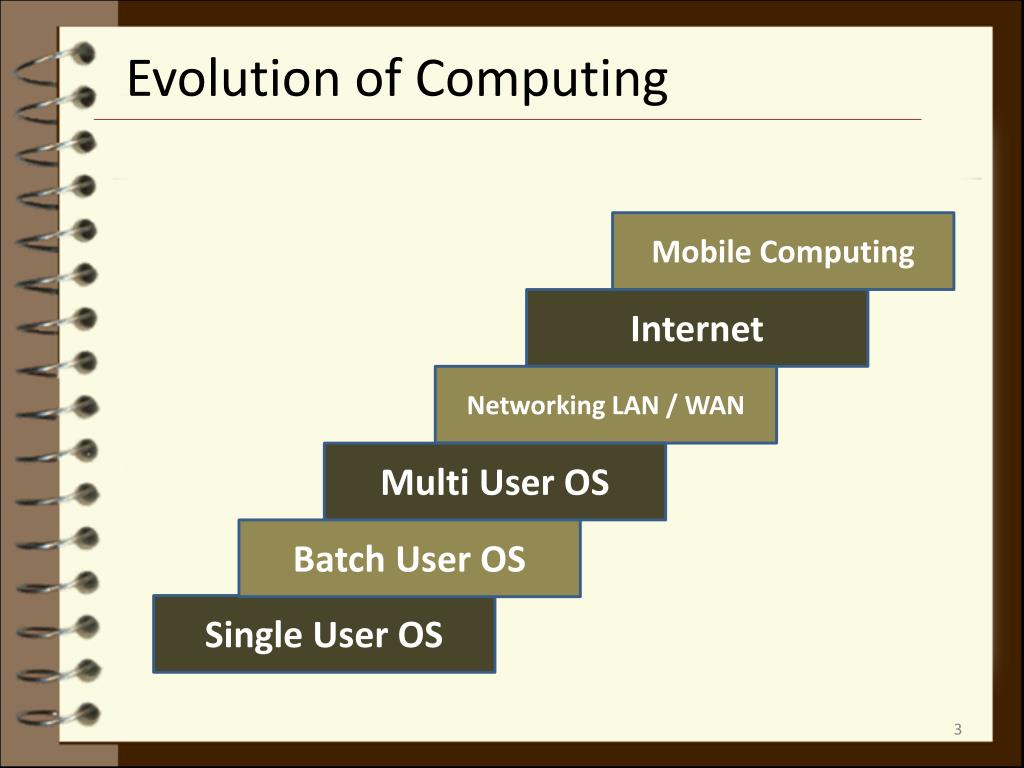 Evolution of Computing

Mobile Computing

Internet

Networking LAN / WAN

Multi User OS

Batch User OS

Single User OS

3